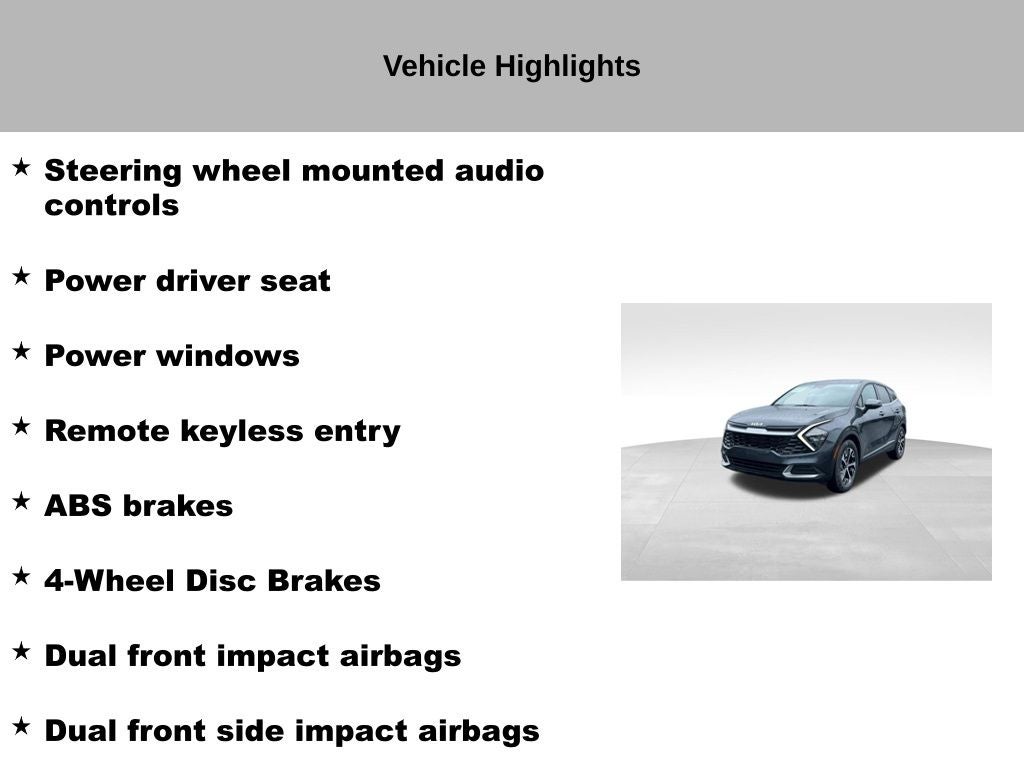 Vehicle Highlights

★ Steering wheel mounted audio controls

★ Power driver seat

★ Power windows

★ Remote keyless entry

★ ABS brakes

★ 4-Wheel Disc Brakes

★ Dual front impact airbags

★ Dual front side impact airbags